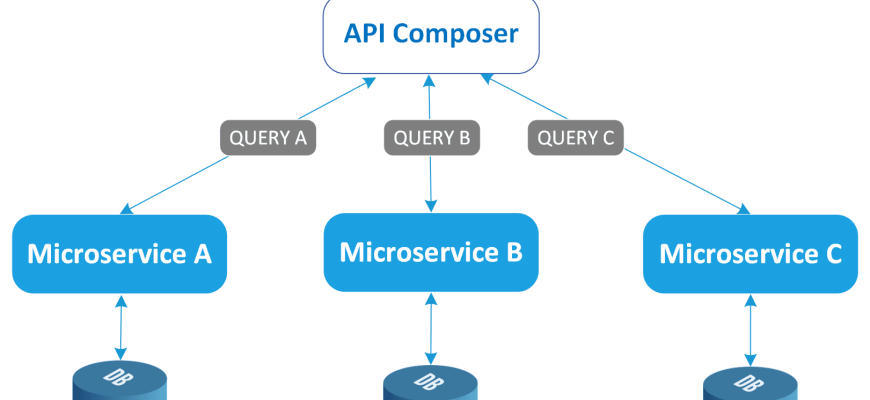 API Composer

QUERY A

QUERY B

QUERY C

Microservice A

Microservice B

Microservice C

DB

DB

DB